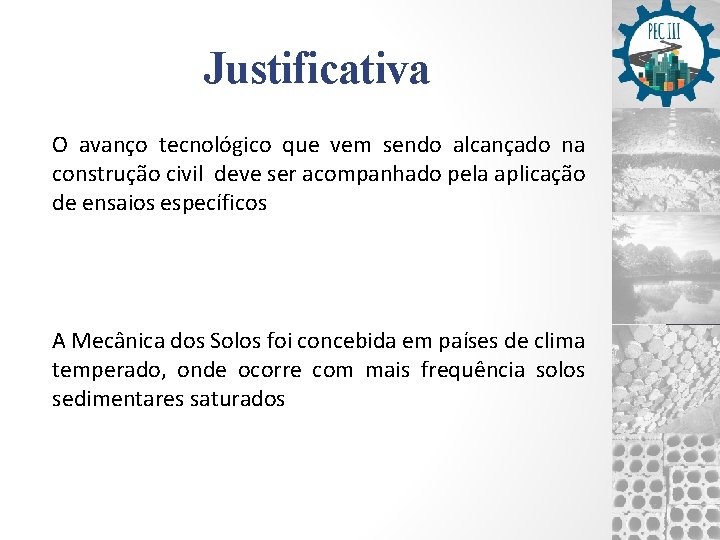 PEC III

Justificativa

O avanço tecnológico que vem sendo alcançado na construção civil deve ser acompanhado pela aplicação de ensaios específicos

A Mecânica dos Solos foi concebida em países de clima temperado, onde ocorre com mais frequência solos sedimentares saturados